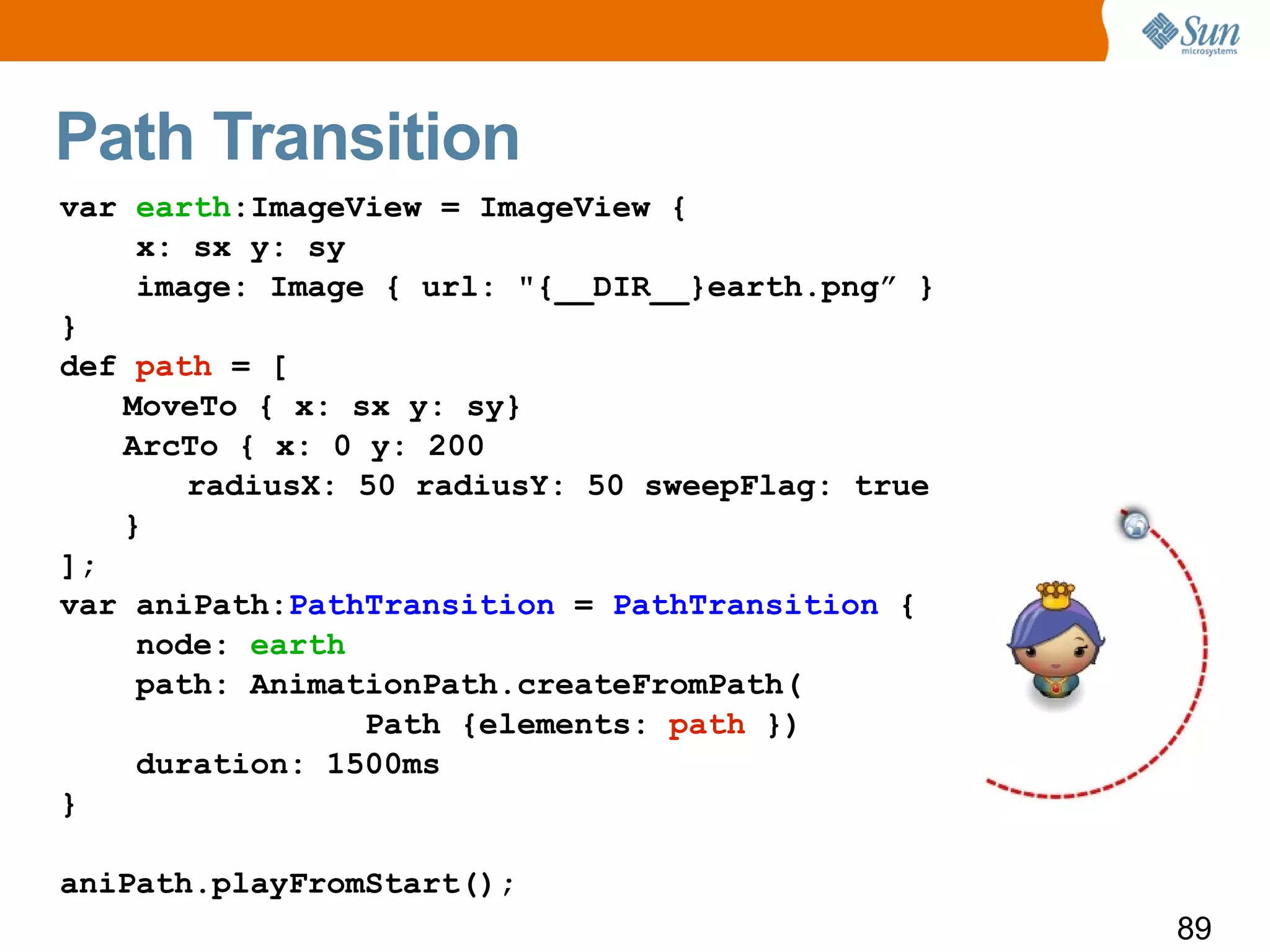 Sun microsystems

Path Transition

var earth:ImageView = ImageView {
    x: sx y: sy
    image: Image { url: "{__DIR__}earth.png” }
}
def path = [
    MoveTo { x: sx y: sy}
    ArcTo { x: 0 y: 200
        radiusX: 50 radiusY: 50 sweepFlag: true
    }
];
var aniPath:PathTransition = PathTransition {
    node: earth
    path: AnimationPath.createFromPath(
                Path {elements: path })
    duration: 1500ms
}

aniPath.playFromStart();

89